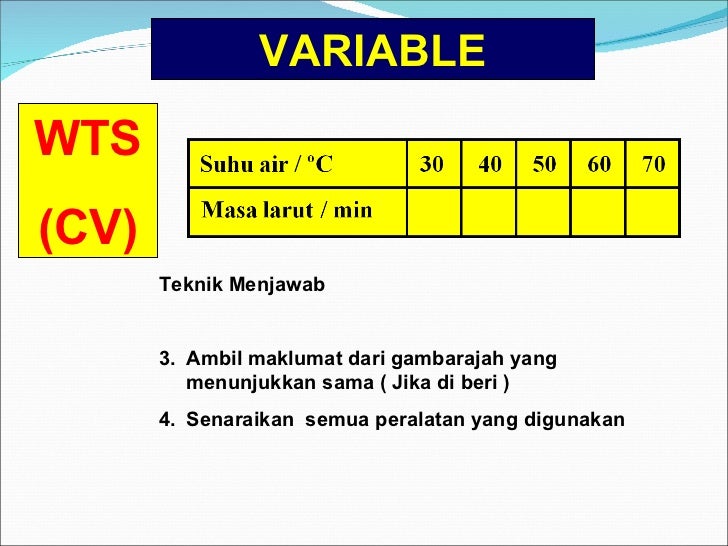 VARIABLE

WTS

(CV)

| Suhu air / ºC | 30 | 40 | 50 | 60 | 70 |
|---|---|---|---|---|---|
| Masa larut / min | | | | | |

Teknik Menjawab

3. Ambil maklumat dari gambarajah yang menunjukkan sama ( Jika di beri )

4. Senaraikan semua peralatan yang digunakan